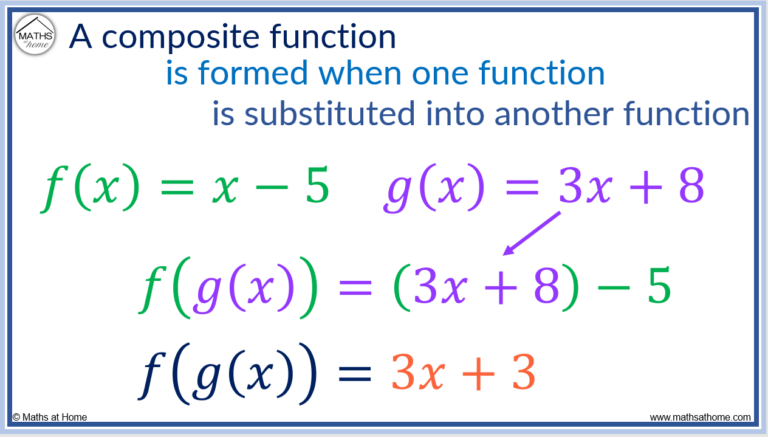 MATHS at home

A composite function is formed when one function is substituted into another function

$f(x) = x - 5$ $g(x) = 3x + 8$

$f(g(x)) = (3x + 8) - 5$

$f(g(x)) = 3x + 3$

© Maths at Home

www.mathsathome.com